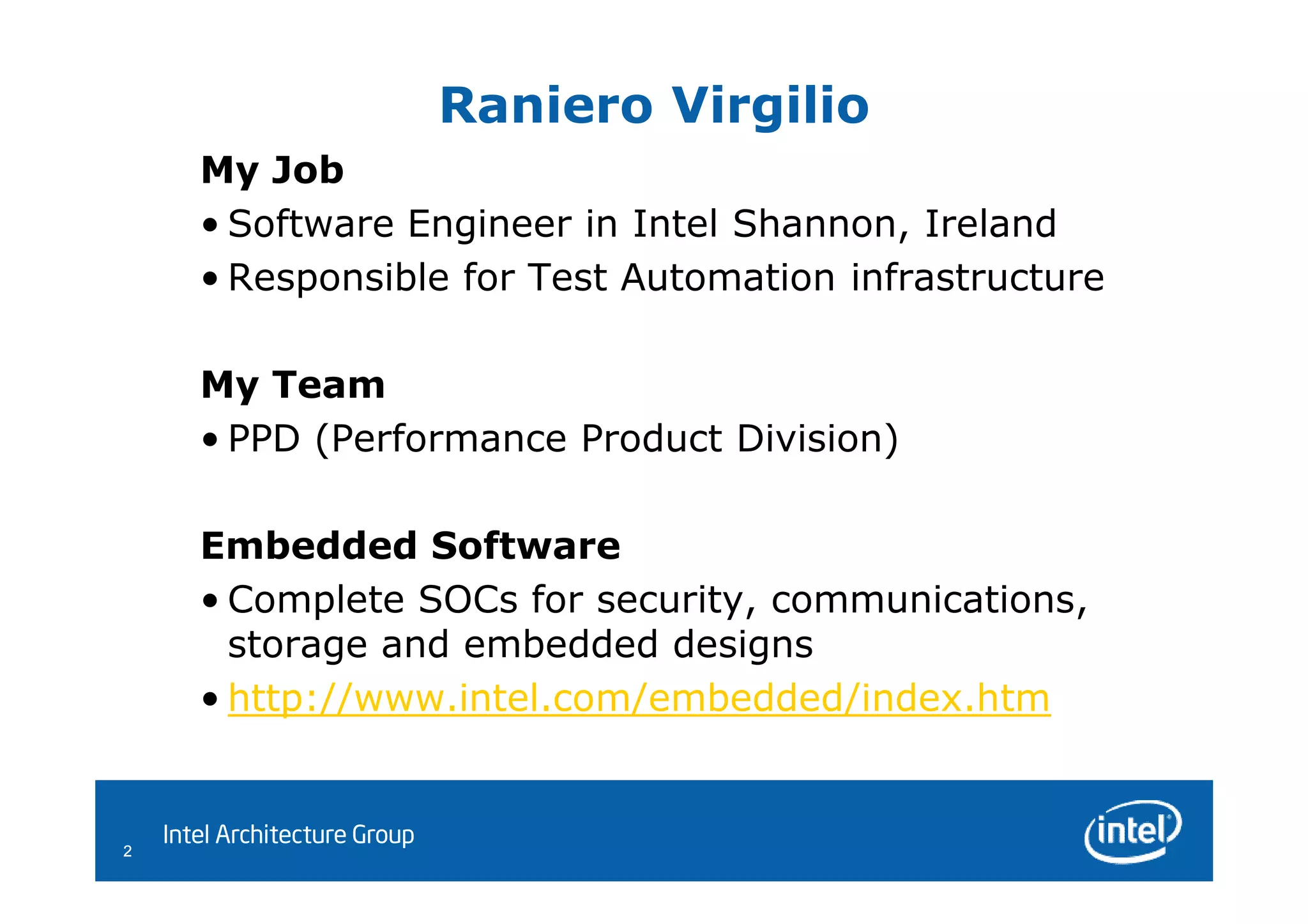 Raniero Virgilio

My Job

• Software Engineer in Intel Shannon, Ireland
• Responsible for Test Automation infrastructure

My Team

• PPD (Performance Product Division)

Embedded Software

• Complete SOCs for security, communications, storage and embedded designs
• http://www.intel.com/embedded/index.htm

2 Intel Architecture Group

intel